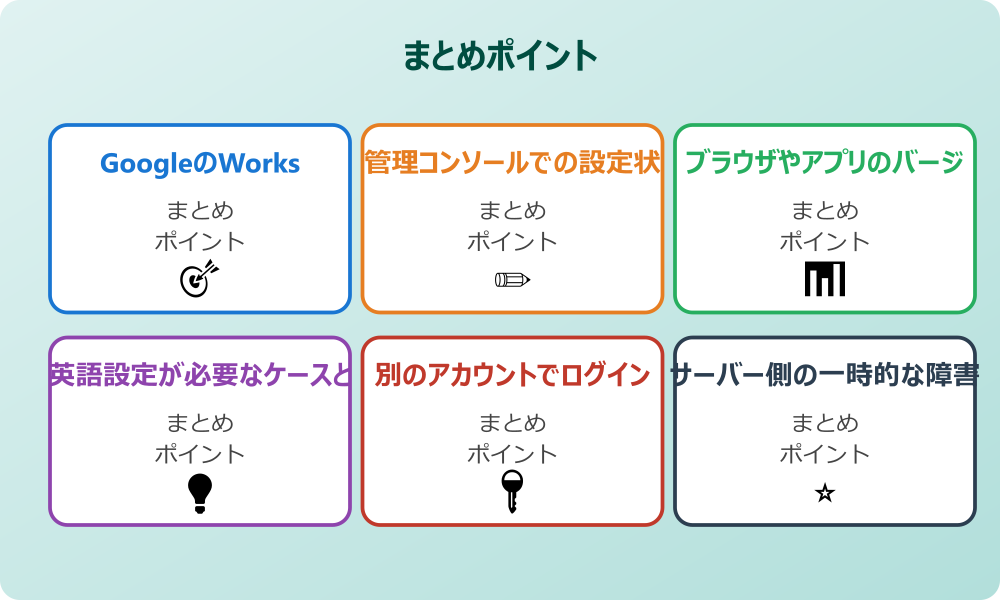 まとめポイント

GoogleのWorks
まとめ
ポイント

管理コンソールでの設定状
まとめ
ポイント

ブラウザやアプリのバージ
まとめ
ポイント

英語設定が必要なケースと
まとめ
ポイント

別のアカウントでログイン
まとめ
ポイント

サーバー側の一時的な障害
まとめ
ポイント
☆